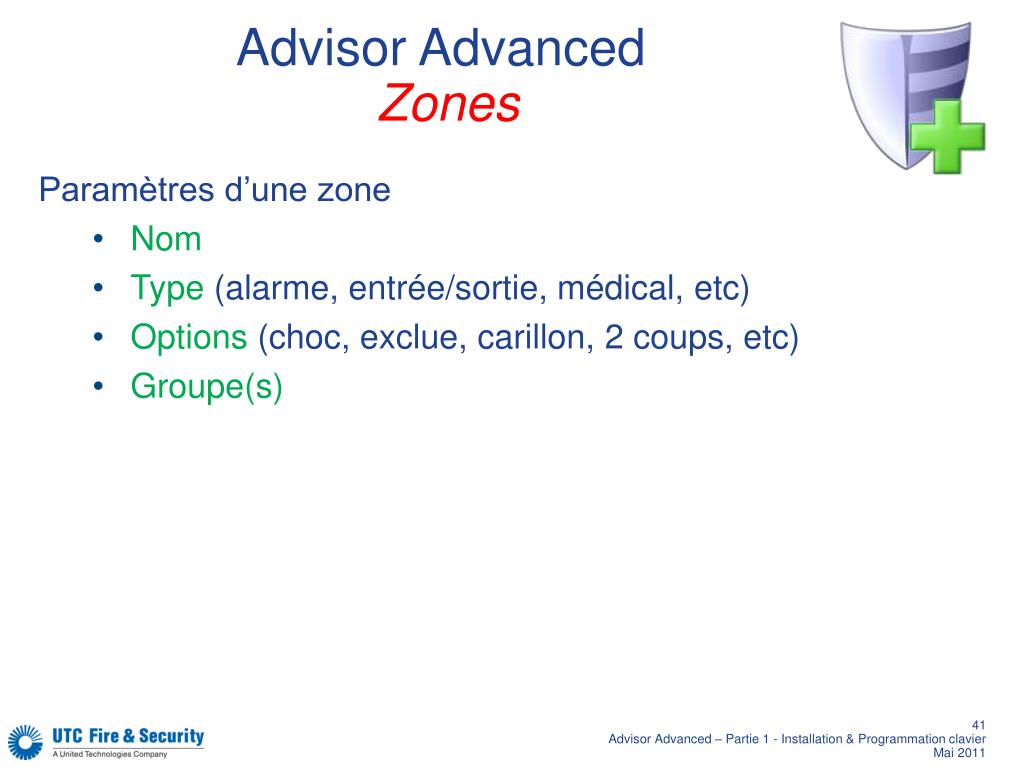 Advisor Advanced
Zones

Paramètres d’une zone
• Nom
• Type (alarme, entrée/sortie, médical, etc)
• Options (choc, exclue, carillon, 2 coups, etc)
• Groupe(s)

UTC Fire & Security
A United Technologies Company

41
Advisor Advanced – Partie 1 - Installation & Programmation clavier
Mai 2011